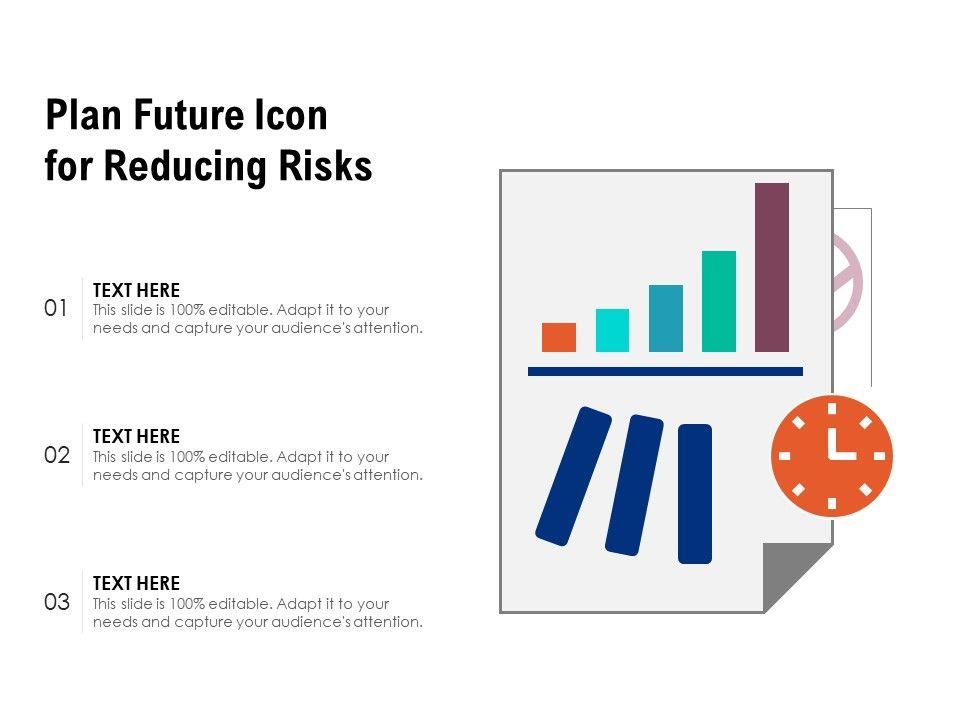 Plan Future Icon for Reducing Risks

01
TEXT HERE
This slide is 100% editable. Adapt it to your needs and capture your audience's attention.

02
TEXT HERE
This slide is 100% editable. Adapt it to your needs and capture your audience's attention.

03
TEXT HERE
This slide is 100% editable. Adapt it to your needs and capture your audience's attention.